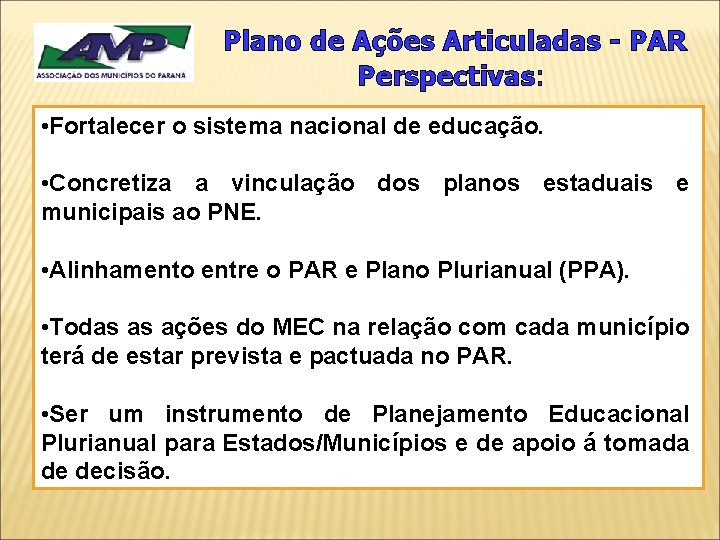 AMP
ASSOCIAÇÃO DOS MUNICÍPIOS DO PARANÁ

Plano de Ações Articuladas - PAR
Perspectivas:

•Fortalecer o sistema nacional de educação.

•Concretiza a vinculação dos planos estaduais e municipais ao PNE.

•Alinhamento entre o PAR e Plano Plurianual (PPA).

•Todas as ações do MEC na relação com cada município terá de estar prevista e pactuada no PAR.

•Ser um instrumento de Planejamento Educacional Plurianual para Estados/Municípios e de apoio á tomada de decisão.